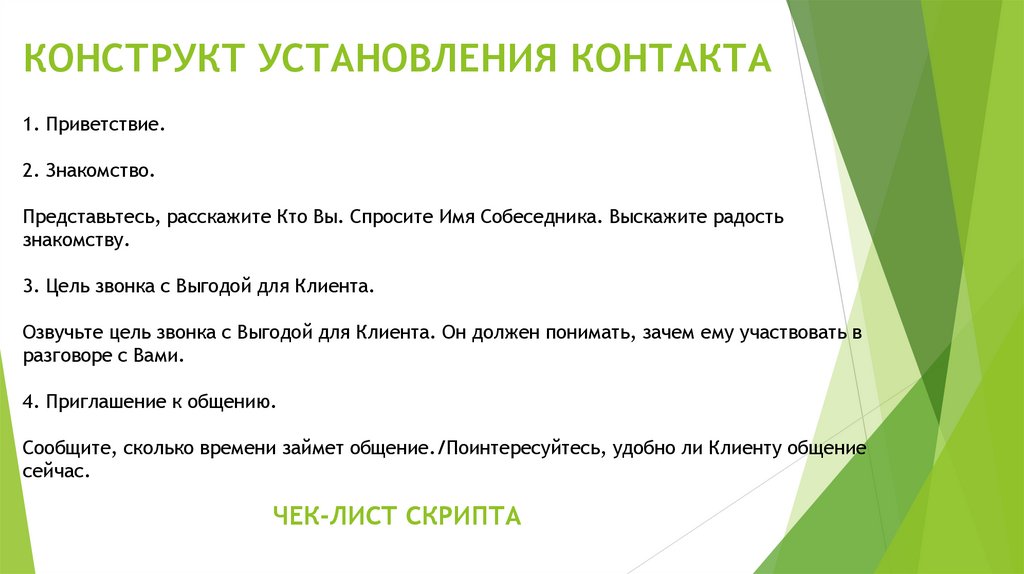 КОНСТРУКТ УСТАНОВЛЕНИЯ КОНТАКТА

1. Приветствие.

2. Знакомство.

Представьтесь, расскажите Кто Вы. Спросите Имя Собеседника. Выскажите радость знакомству.

3. Цель звонка с Выгодой для Клиента.

Озвучьте цель звонка с Выгодой для Клиента. Он должен понимать, зачем ему участвовать в разговоре с Вами.

4. Приглашение к общению.

Сообщите, сколько времени займет общение./Поинтересуйтесь, удобно ли Клиенту общение сейчас.

ЧЕК-ЛИСТ СКРИПТА